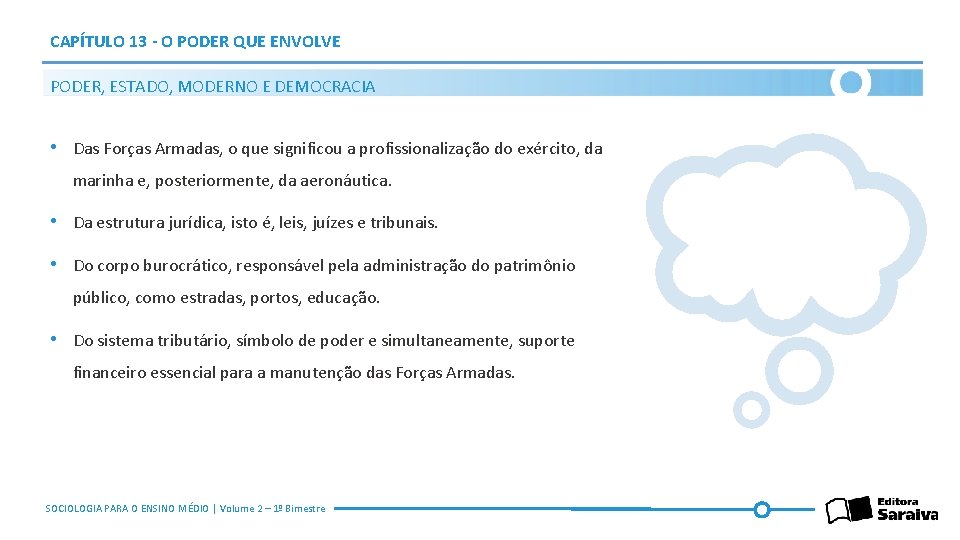 CAPÍTULO 13 - O PODER QUE ENVOLVE

PODER, ESTADO, MODERNO E DEMOCRACIA

• Das Forças Armadas, o que significou a profissionalização do exército, da marinha e, posteriormente, da aeronáutica.

• Da estrutura jurídica, isto é, leis, juízes e tribunais.

• Do corpo burocrático, responsável pela administração do patrimônio público, como estradas, portos, educação.

• Do sistema tributário, símbolo de poder e simultaneamente, suporte financeiro essencial para a manutenção das Forças Armadas.

SOCIOLOGIA PARA O ENSINO MÉDIO | Volume 2 – 1º Bimestre

Editora Saraiva